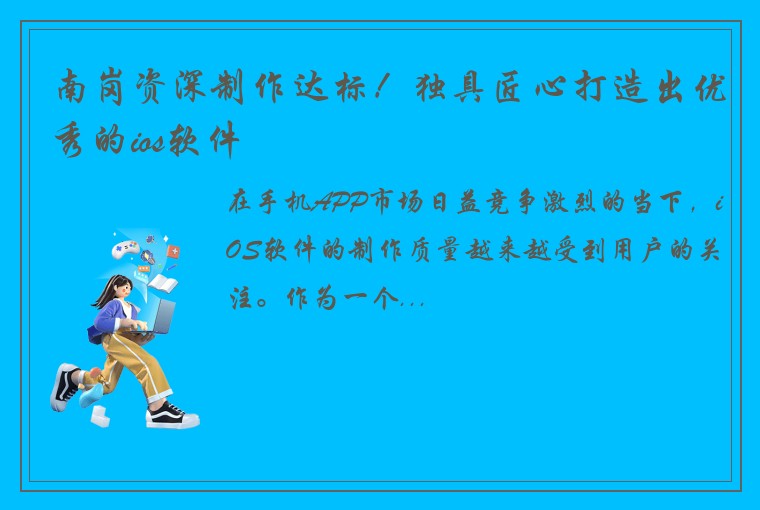 南岗资深制作达标！独具匠心打造出优秀的ios软件

在手机APP市场日益竞争激烈的当下，iOS软件的制作质量越来越受到用户的关注。作为一个...